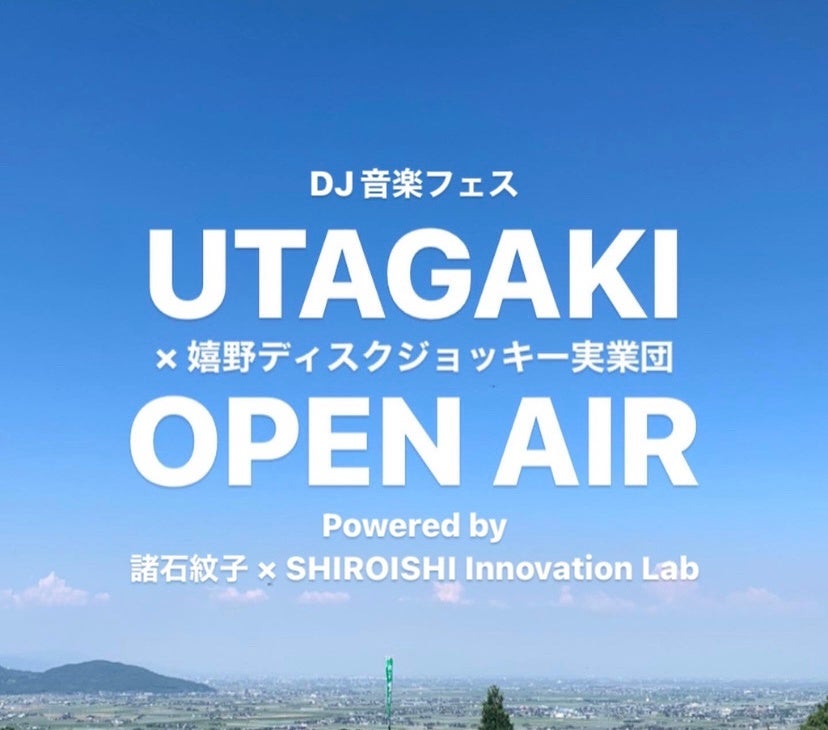 DJ 音楽フェス

UTAGAKI

× 嬉野ディスクジョッキー実業団

OPEN AIR

Powered by
諸石紋子 × SHIROISHI Innovation Lab